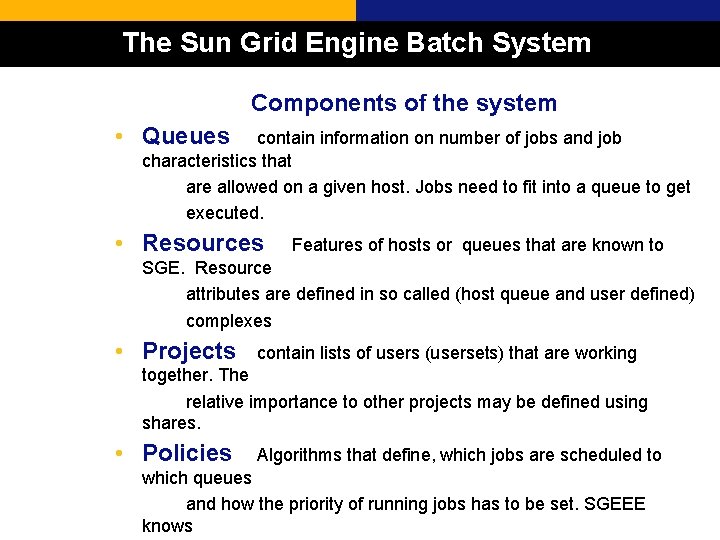 The Sun Grid Engine Batch System

Components of the system

• Queues contain information on number of jobs and job characteristics that are allowed on a given host. Jobs need to fit into a queue to get executed.

• Resources Features of hosts or queues that are known to SGE. Resource attributes are defined in so called (host queue and user defined) complexes

• Projects contain lists of users (usersets) that are working together. The relative importance to other projects may be defined using shares.

• Policies Algorithms that define, which jobs are scheduled to which queues and how the priority of running jobs has to be set. SGEEE knows